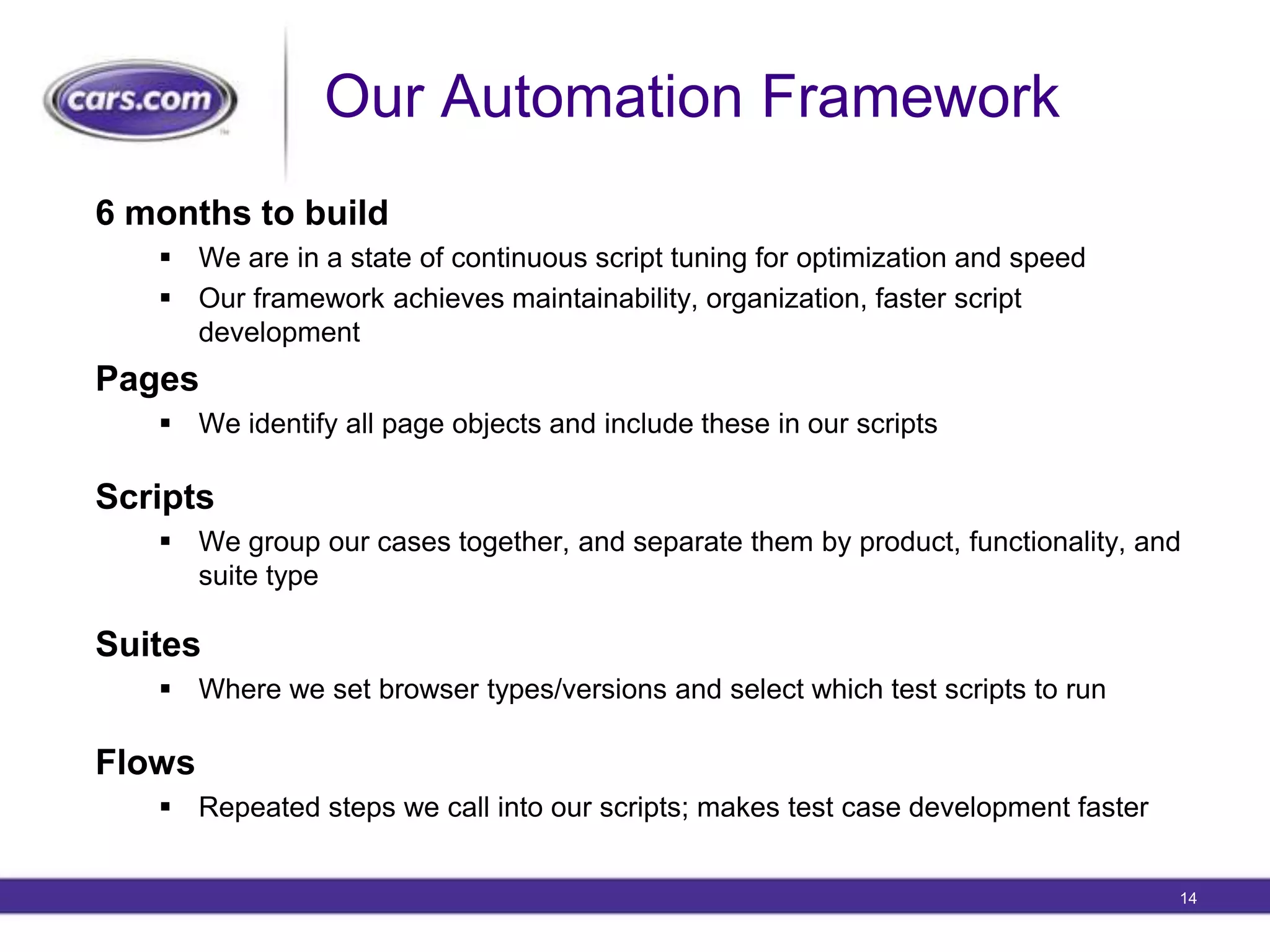 cars.com

Our Automation Framework

6 months to build

▪ We are in a state of continuous script tuning for optimization and speed

▪ Our framework achieves maintainability, organization, faster script development

Pages

▪ We identify all page objects and include these in our scripts

Scripts

▪ We group our cases together, and separate them by product, functionality, and suite type

Suites

▪ Where we set browser types/versions and select which test scripts to run

Flows

▪ Repeated steps we call into our scripts; makes test case development faster

14